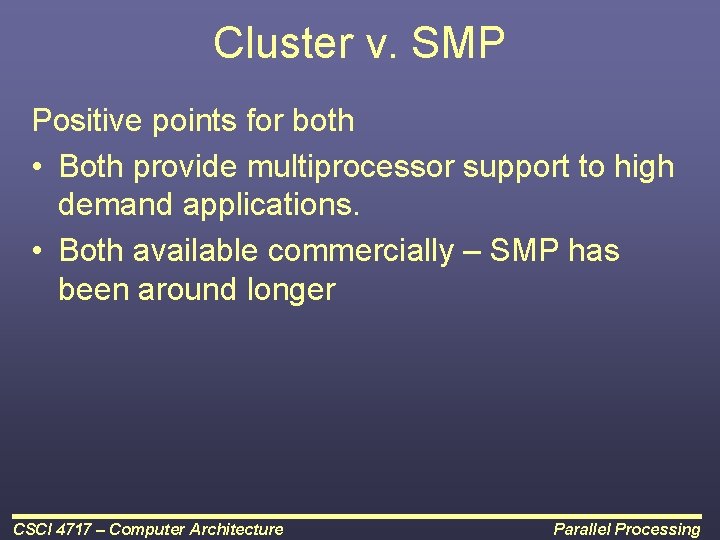 Cluster v. SMP

Positive points for both

• Both provide multiprocessor support to high demand applications.

• Both available commercially – SMP has been around longer

CSCI 4717 – Computer Architecture

Parallel Processing